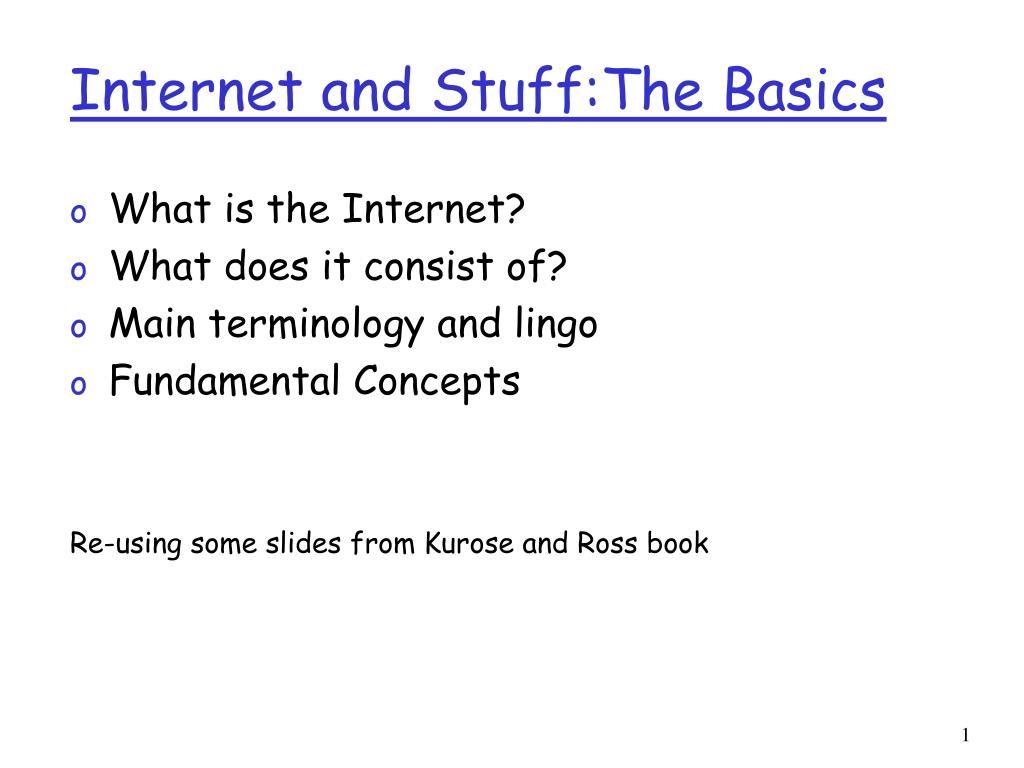 Internet and Stuff:The Basics

o What is the Internet?
o What does it consist of?
o Main terminology and lingo
o Fundamental Concepts

Re-using some slides from Kurose and Ross book

1